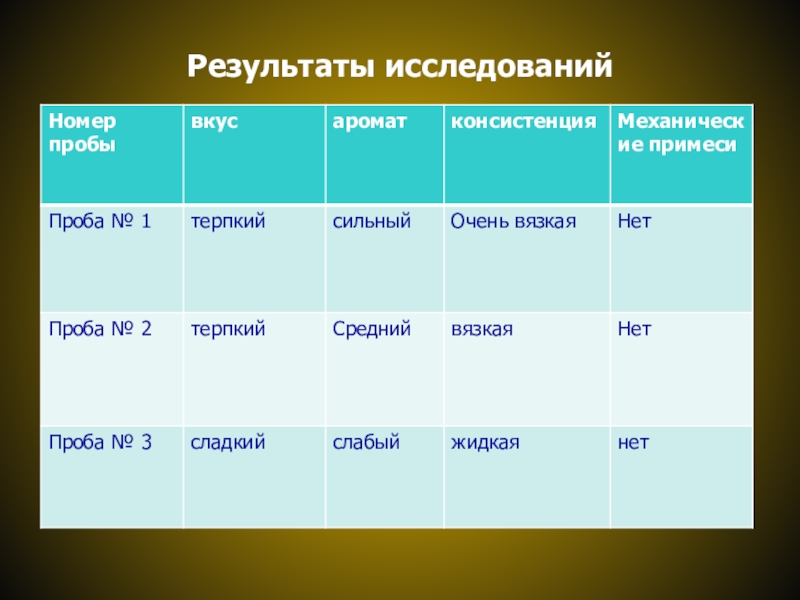 Результаты исследований

| Номер пробы | вкус | аромат | консистенция | Механические примеси |
|---|---|---|---|---|
| Проба № 1 | терпкий | сильный | Очень вязкая | Нет |
| Проба № 2 | терпкий | Средний | вязкая | Нет |
| Проба № 3 | сладкий | слабый | жидкая | нет |